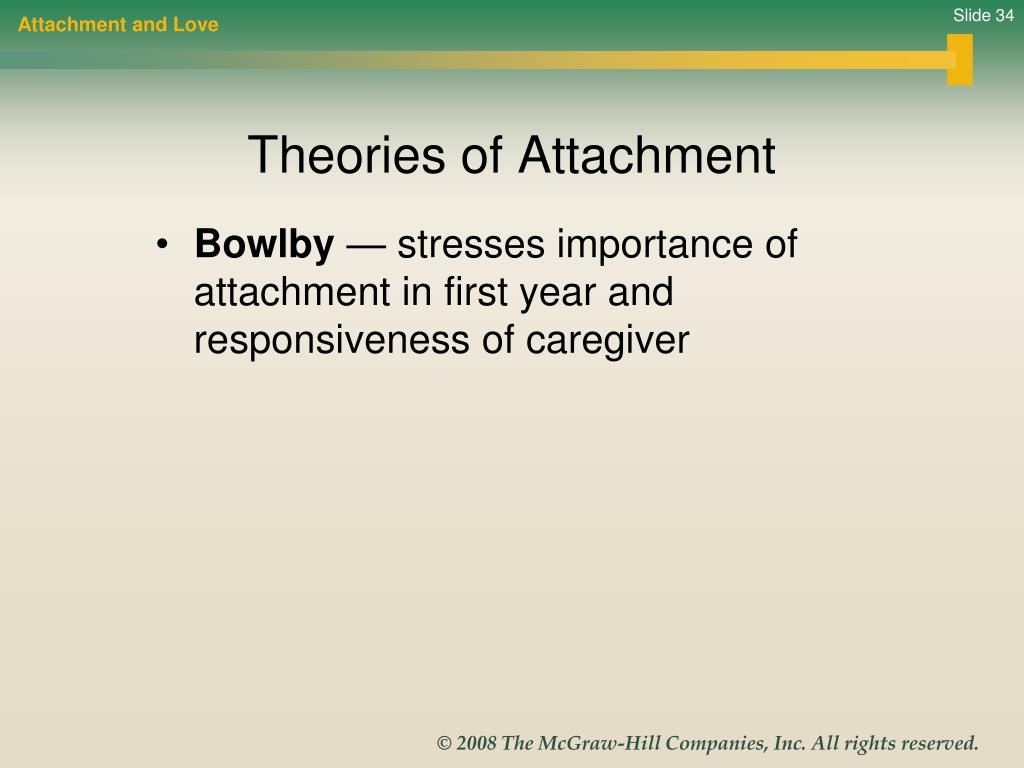 Attachment and Love

Slide 34

Theories of Attachment

• Bowlby — stresses importance of attachment in first year and responsiveness of caregiver

© 2008 The McGraw-Hill Companies, Inc. All rights reserved.